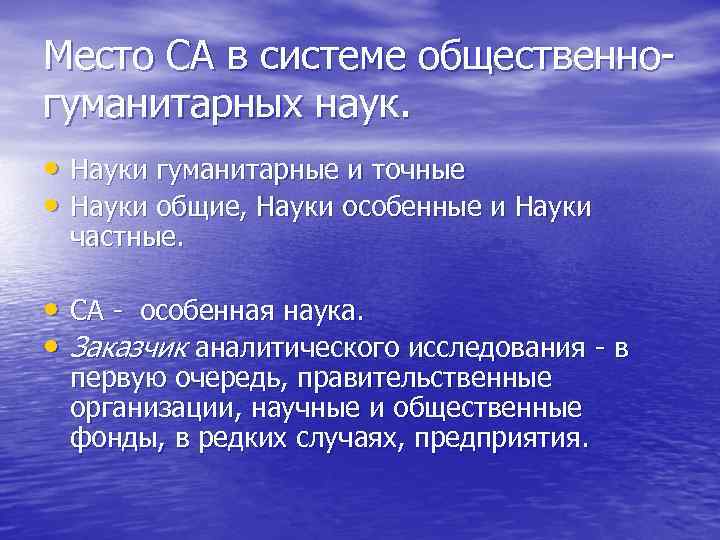 Место СА в системе общественно-гуманитарных наук.

• Науки гуманитарные и точные
• Науки общие, Науки особенные и Науки частные.

• СА - особенная наука.
• Заказчик аналитического исследования - в первую очередь, правительственные организации, научные и общественные фонды, в редких случаях, предприятия.